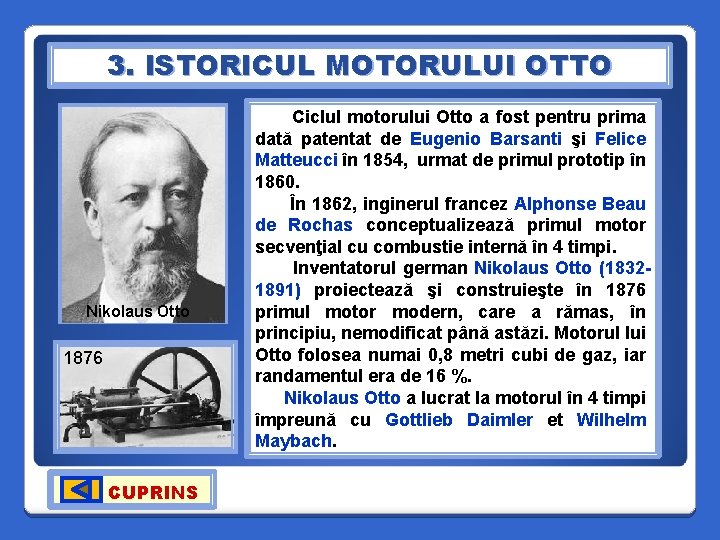 3. ISTORICUL MOTORULUI OTTO

Nikolaus Otto

1876

Ciclul motorului Otto a fost pentru prima dată patentat de Eugenio Barsanti şi Felice Matteucci în 1854, urmat de primul prototip în 1860.

În 1862, inginerul francez Alphonse Beau de Rochas conceptualizează primul motor secvenţial cu combustie internă în 4 timpi.

Inventatorul german Nikolaus Otto (1832-1891) proiectează şi construieşte în 1876 primul motor modern, care a rămas, în principiu, nemodificat până astăzi. Motorul lui Otto folosea numai 0,8 metri cubi de gaz, iar randamentul era de 16 %.

Nikolaus Otto a lucrat la motorul în 4 timpi împreună cu Gottlieb Daimler et Wilhelm Maybach.

CUPRINS